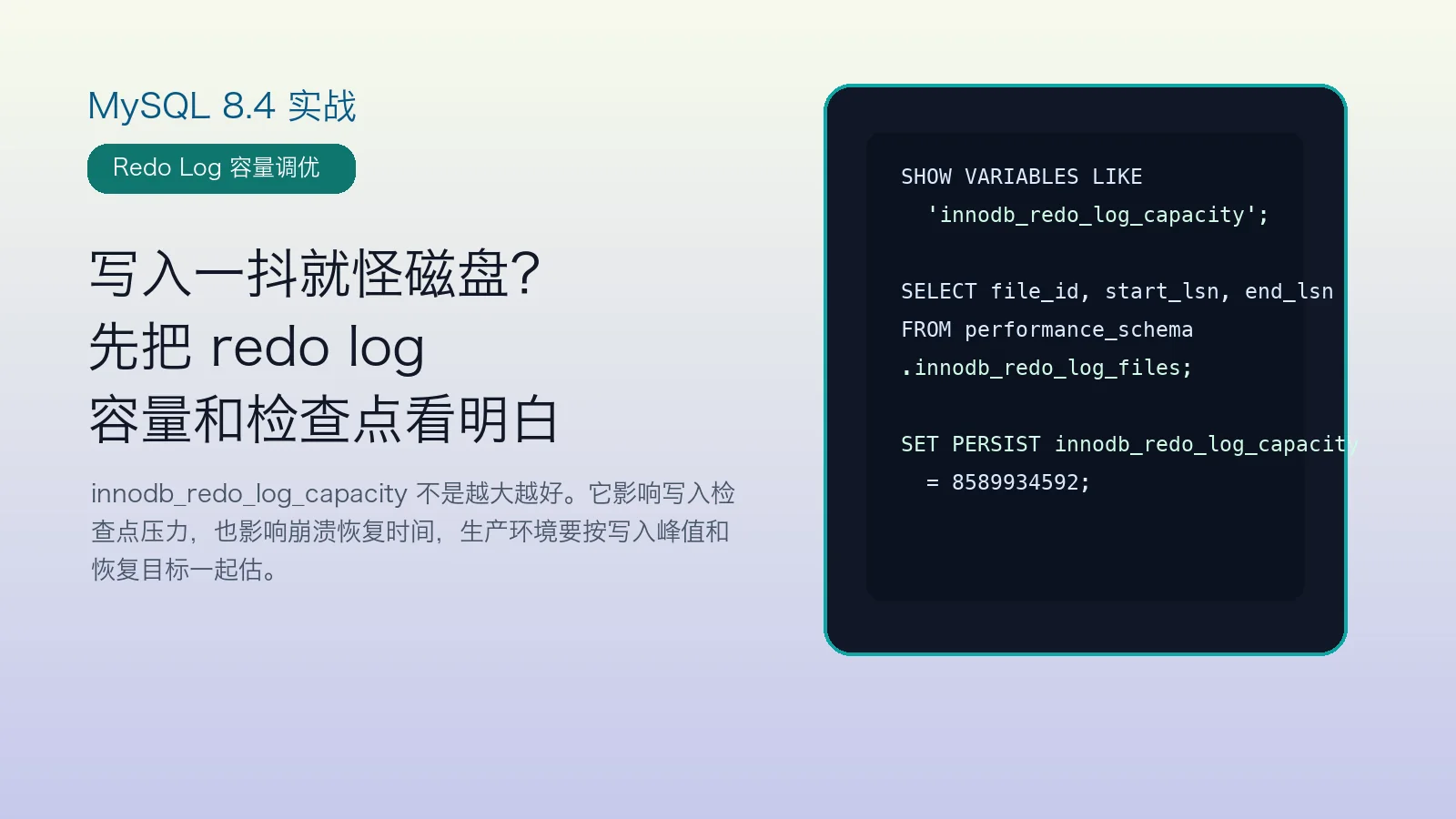 MySQL 8.4 实战

Redo Log 容量调优

写入一抖就怪磁盘？
先把 redo log
容量和检查点看明白

innodb_redo_log_capacity 不是越大越好。它影响写入检查点压力，也影响崩溃恢复时间，生产环境要按写入峰值和恢复目标一起估。

SHOW VARIABLES LIKE
  'innodb_redo_log_capacity';

SELECT file_id, start_lsn, end_lsn
FROM performance_schema
.innodb_redo_log_files;

SET PERSIST innodb_redo_log_capacity
  = 8589934592;